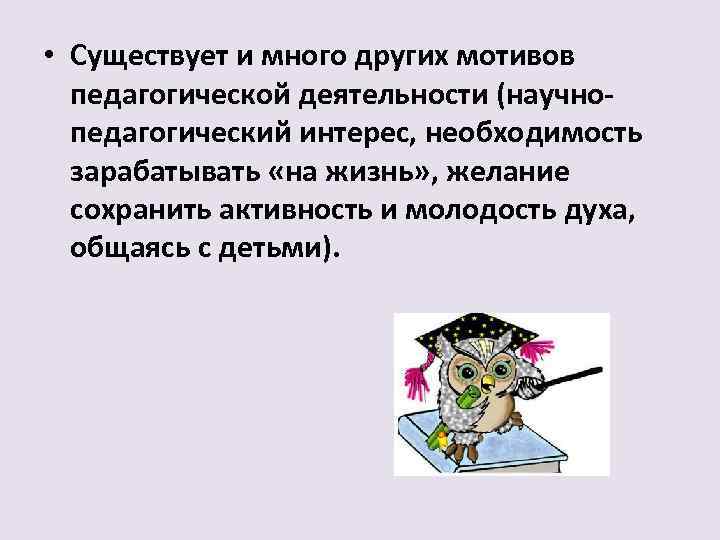 • Существует и много других мотивов педагогической деятельности (научно-педагогический интерес, необходимость зарабатывать «на жизнь», желание сохранить активность и молодость духа, общаясь с детьми).